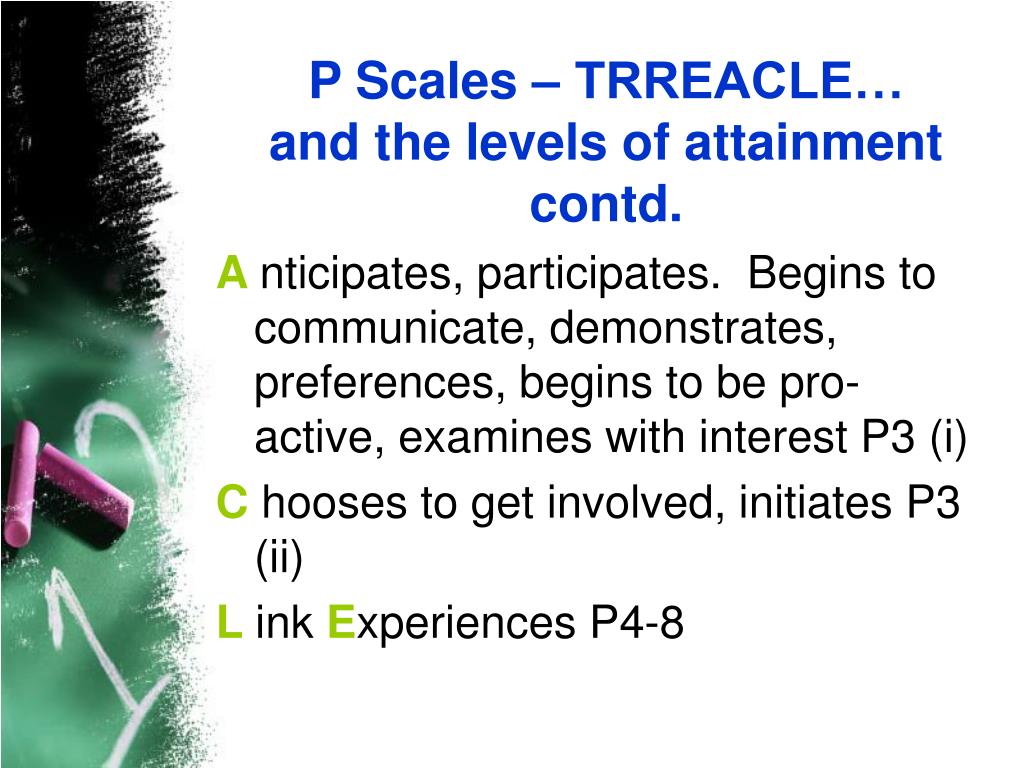 P Scales – TRREACLE… and the levels of attainment contd.

A nticipates, participates. Begins to communicate, demonstrates, preferences, begins to be pro-active, examines with interest P3 (i)

C hooses to get involved, initiates P3 (ii)

L ink Experiences P4-8